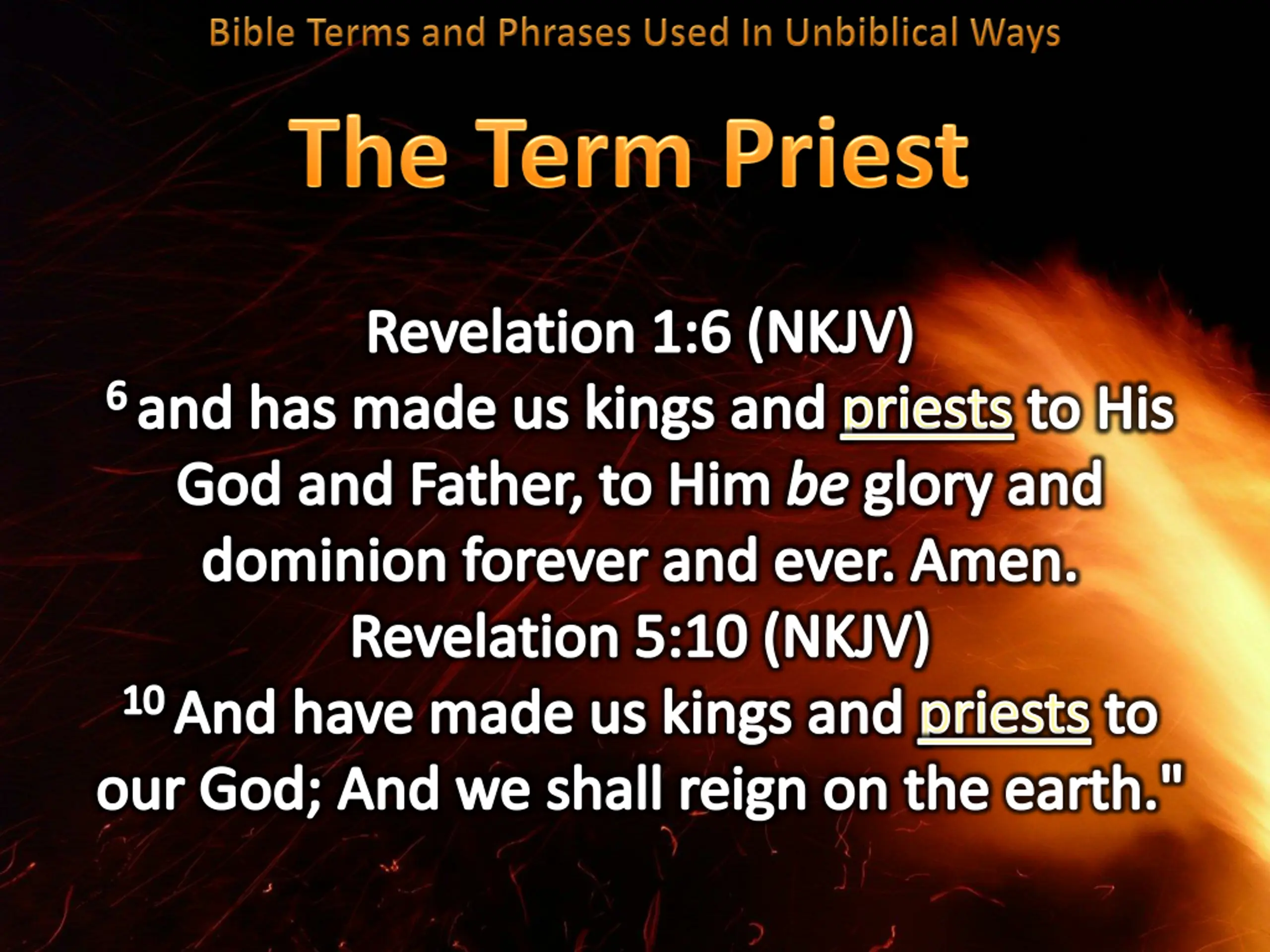 Bible Terms and Phrases Used In Unbiblical Ways

The Term Priest

Revelation 1:6 (NKJV)
$^{6}$ and has made us kings and priests to His God and Father, to Him be glory and dominion forever and ever. Amen.
Revelation 5:10 (NKJV)
$^{10}$ And have made us kings and priests to our God; And we shall reign on the earth."